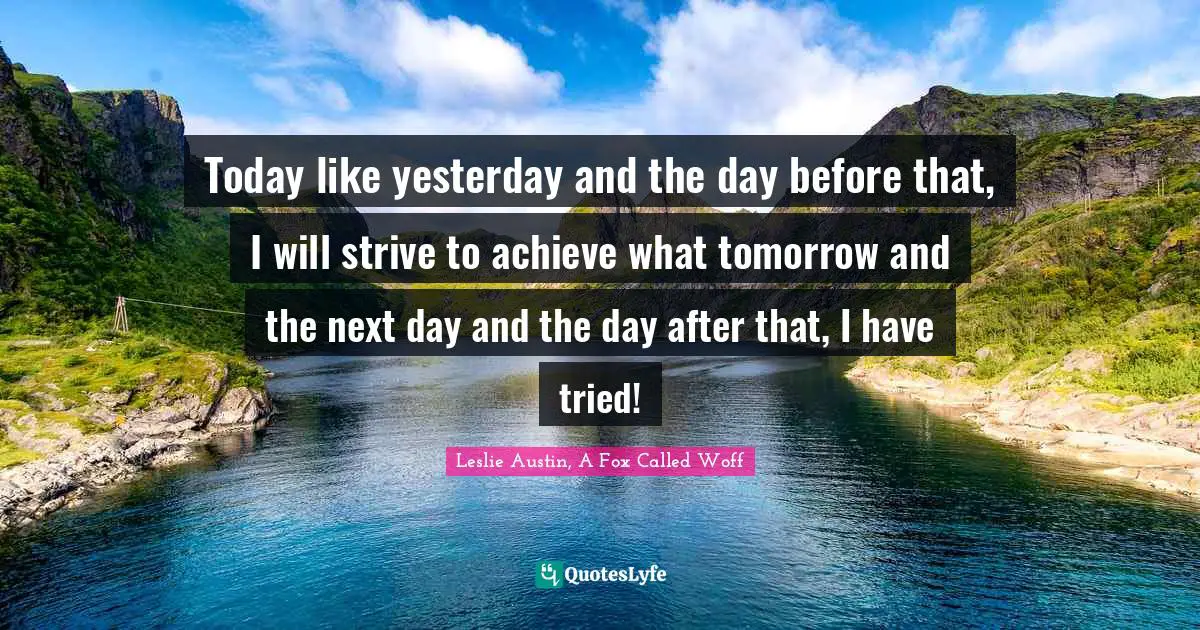 Today like yesterday and the day before that, I will strive to achieve what tomorrow and the next day and the day after that, I have tried!

Leslie Austin, A Fox Called Woff

QuotesLyfe